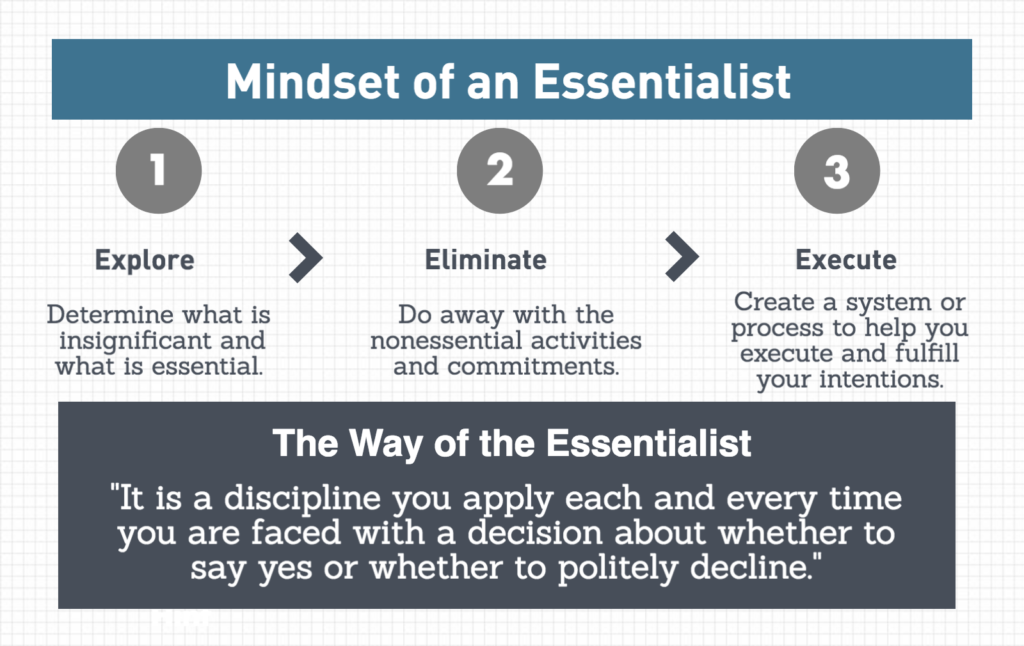 Mindset of an Essentialist

1

Explore

Determine what is insignificant and what is essential.

2

Eliminate

Do away with the nonessential activities and commitments.

3

Execute

Create a system or process to help you execute and fulfill your intentions.

The Way of the Essentialist

"It is a discipline you apply each and every time you are faced with a decision about whether to say yes or whether to politely decline."